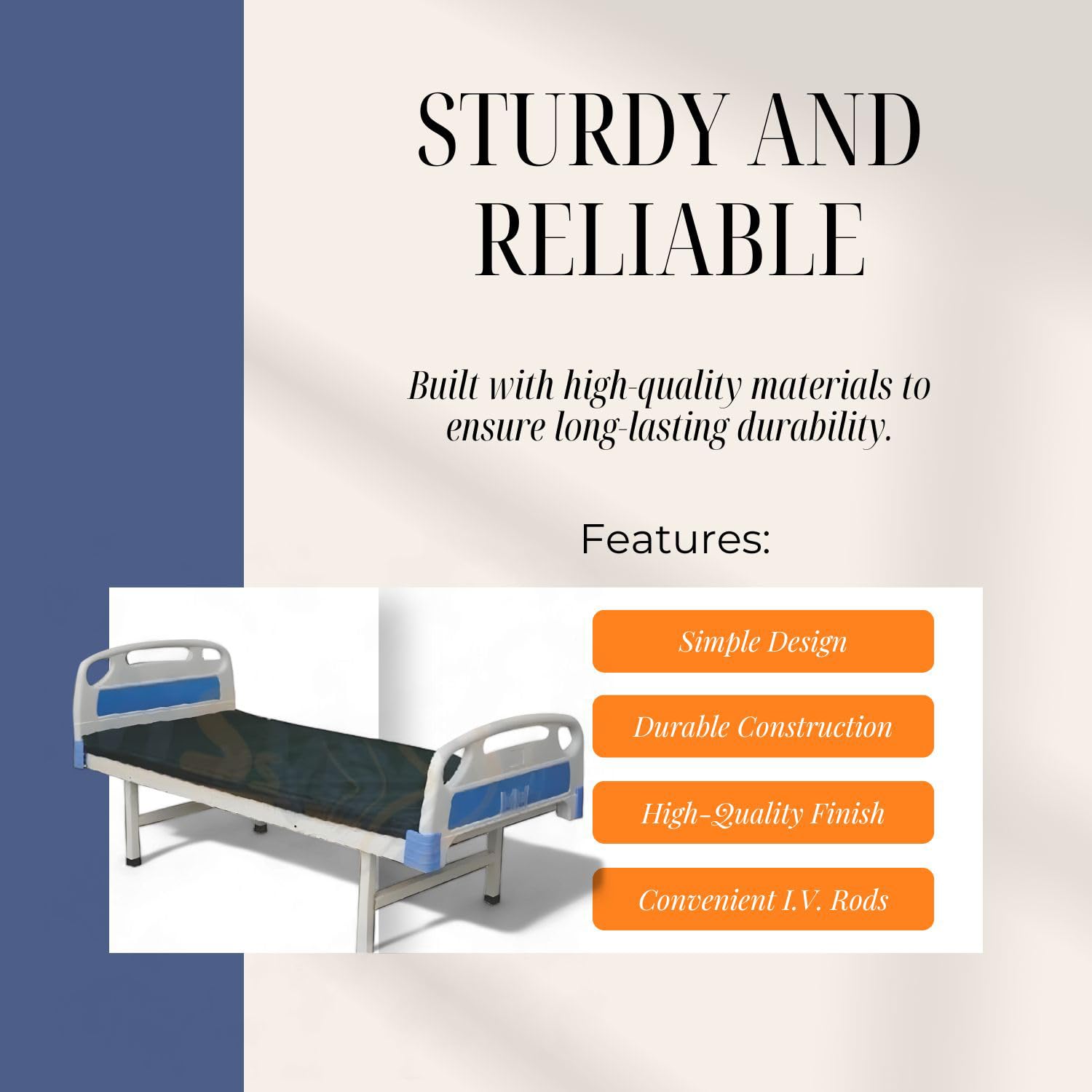 STURDY AND RELIABLE

Built with high-quality materials to ensure long-lasting durability.

Features:

Simple Design

Durable Construction

High-Quality Finish

Convenient I.V. Rods